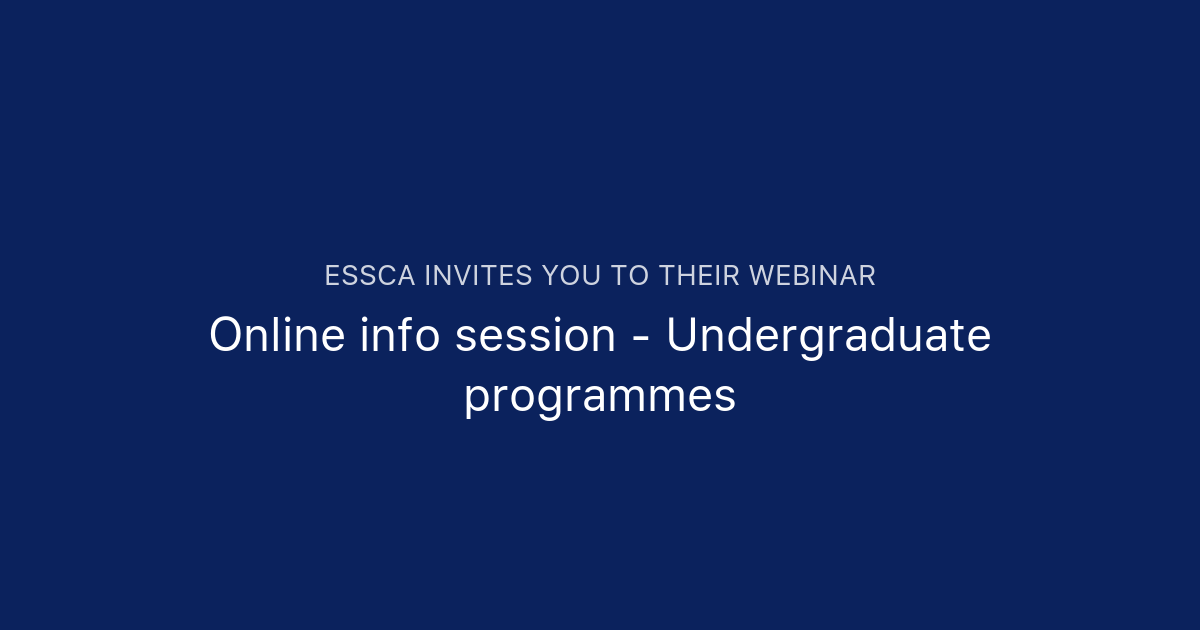 ESSCA INVITES YOU TO THEIR WEBINAR

Online info session - Undergraduate programmes